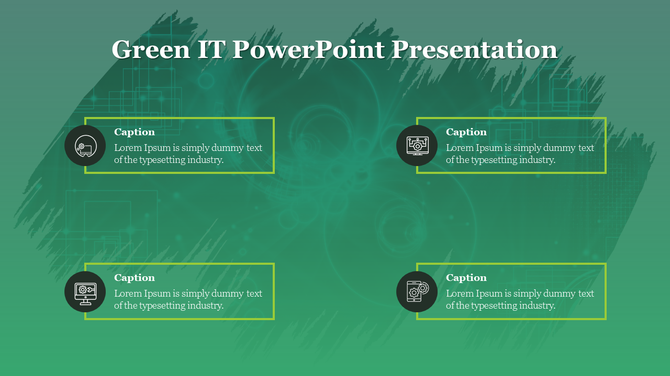 Green IT PowerPoint Presentation

Caption
Lorem Ipsum is simply dummy text of the typesetting industry.

Caption
Lorem Ipsum is simply dummy text of the typesetting industry.

Caption
Lorem Ipsum is simply dummy text of the typesetting industry.

Caption
Lorem Ipsum is simply dummy text of the typesetting industry.